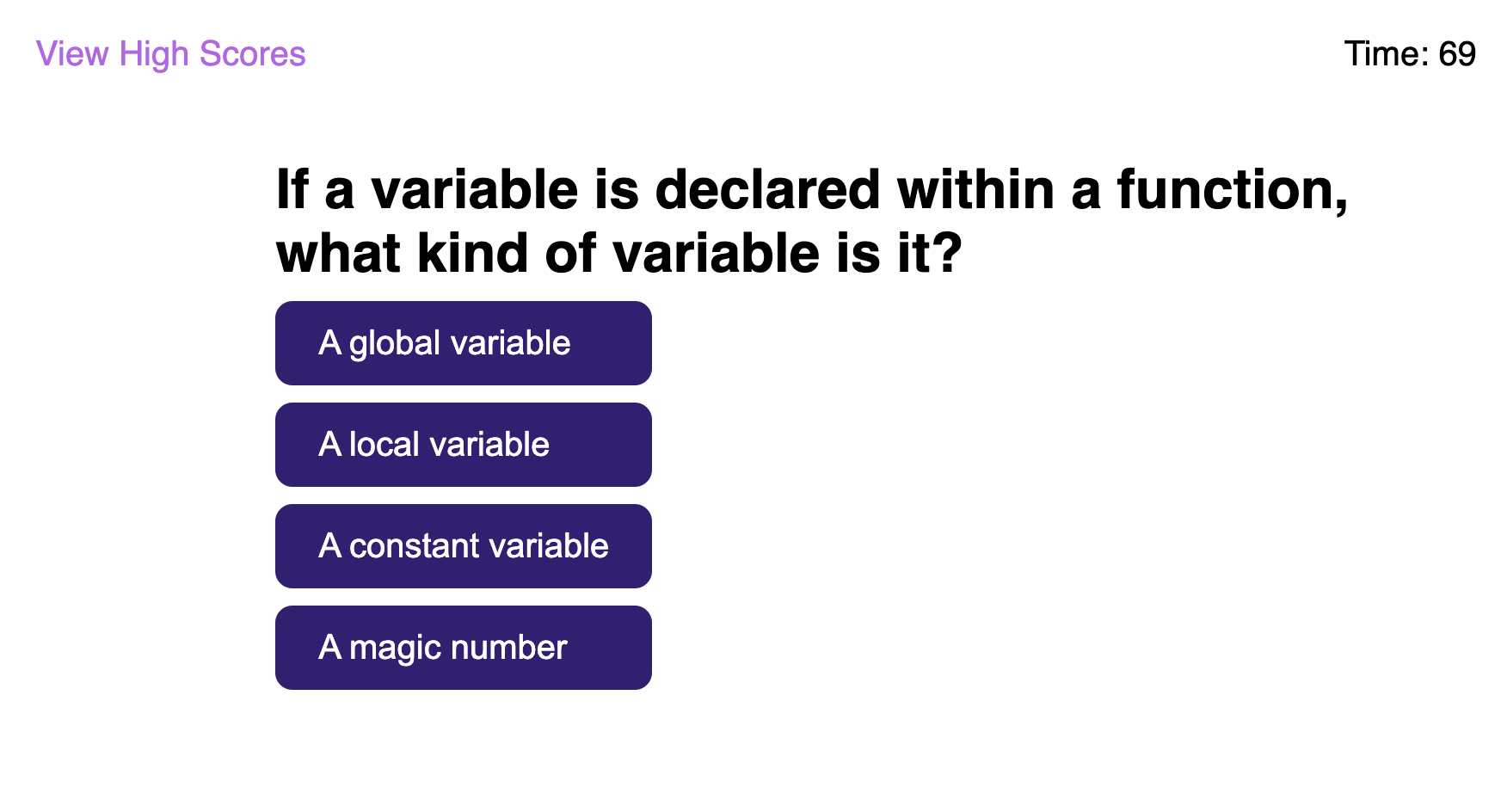 View High Scores

Time: 69

If a variable is declared within a function, what kind of variable is it?

A global variable

A local variable

A constant variable

A magic number